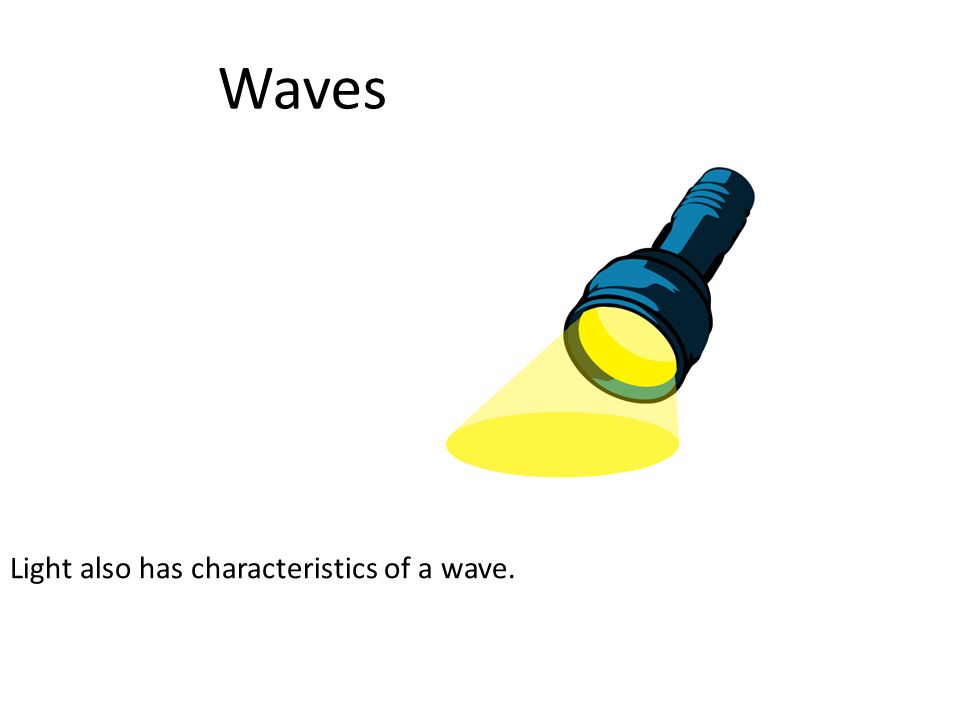 Waves

Light also has characteristics of a wave.